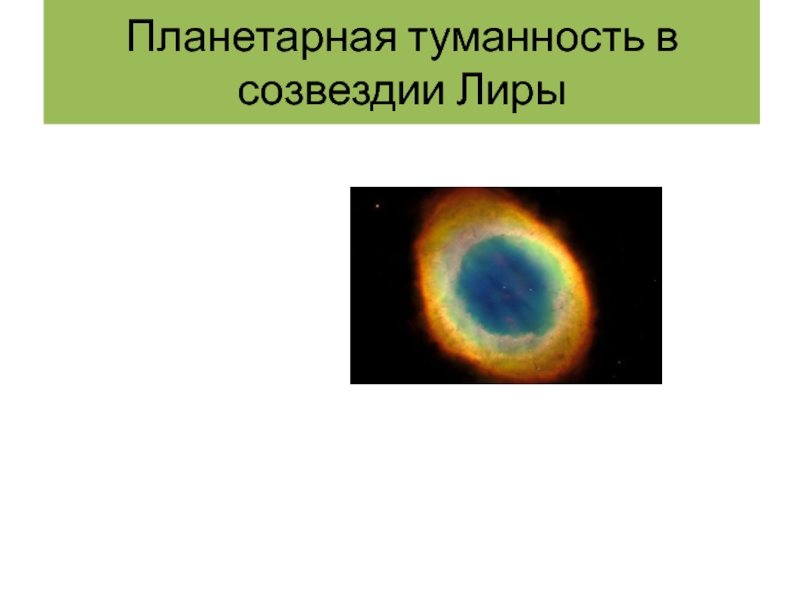 Планетарная туманность в созвездии Лиры